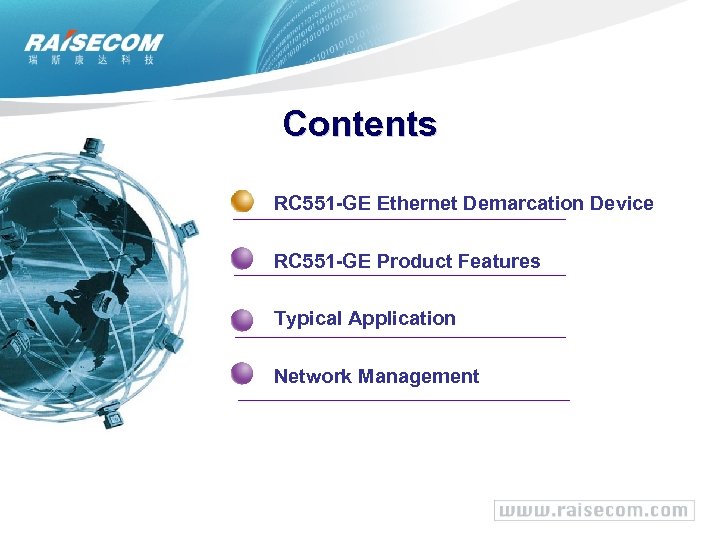 RAISECOM
瑞斯康达科技

Contents

RC551-GE Ethernet Demarcation Device

RC551-GE Product Features

Typical Application

Network Management

www.raisecom.com